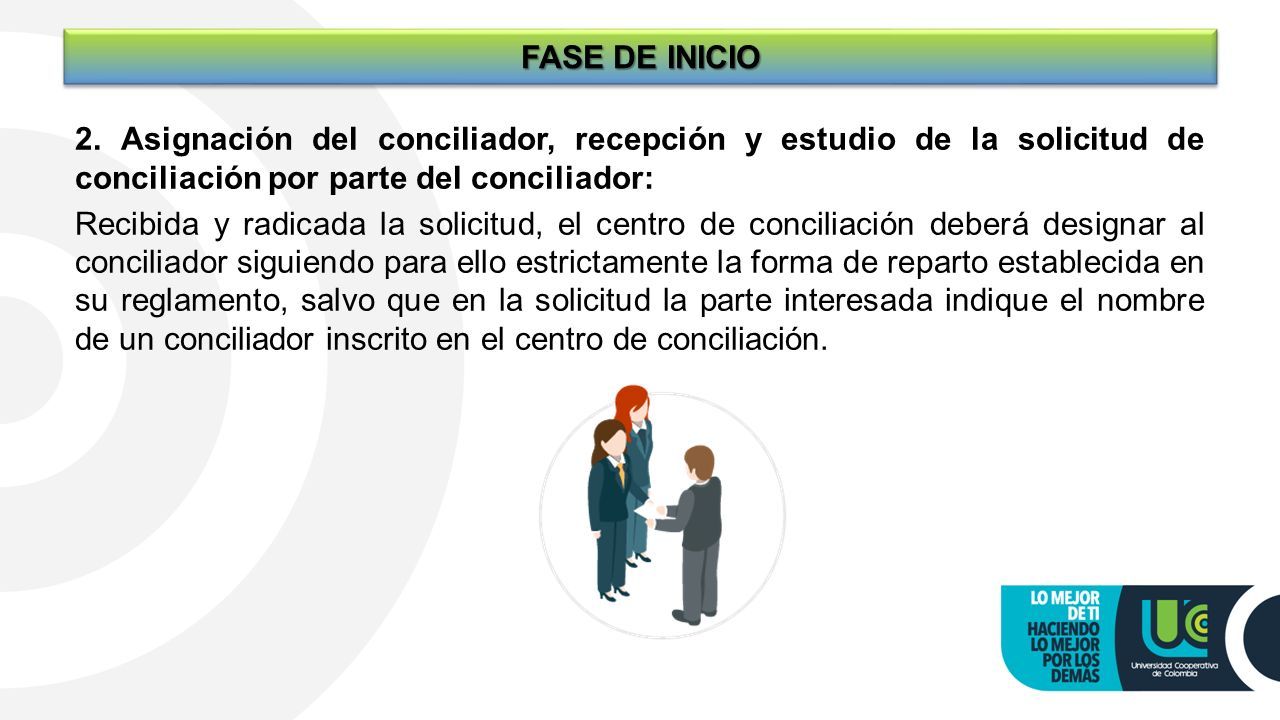 FASE DE INICIO

2. Asignación del conciliador, recepción y estudio de la solicitud de conciliación por parte del conciliador:

Recibida y radicada la solicitud, el centro de conciliación deberá designar al conciliador siguiendo para ello estrictamente la forma de reparto establecida en su reglamento, salvo que en la solicitud la parte interesada indique el nombre de un conciliador inscrito en el centro de conciliación.

LO MEJOR DE TI HACIENDO LO MEJOR POR LOS DEMÁS

UC

Universidad Cooperativa de Colombia